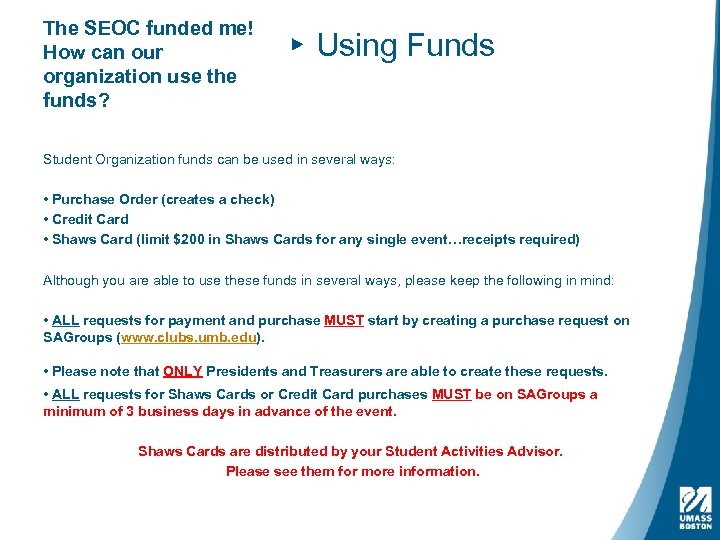 The SEOC funded me! How can our organization use the funds?

▸ Using Funds

Student Organization funds can be used in several ways:

• Purchase Order (creates a check)
• Credit Card
• Shaws Card (limit $200 in Shaws Cards for any single event…receipts required)

Although you are able to use these funds in several ways, please keep the following in mind:

• ALL requests for payment and purchase MUST start by creating a purchase request on SAGroups (www.clubs.umb.edu).

• Please note that ONLY Presidents and Treasurers are able to create these requests.

• ALL requests for Shaws Cards or Credit Card purchases MUST be on SAGroups a minimum of 3 business days in advance of the event.

Shaws Cards are distributed by your Student Activities Advisor.
Please see them for more information.

UMASS BOSTON